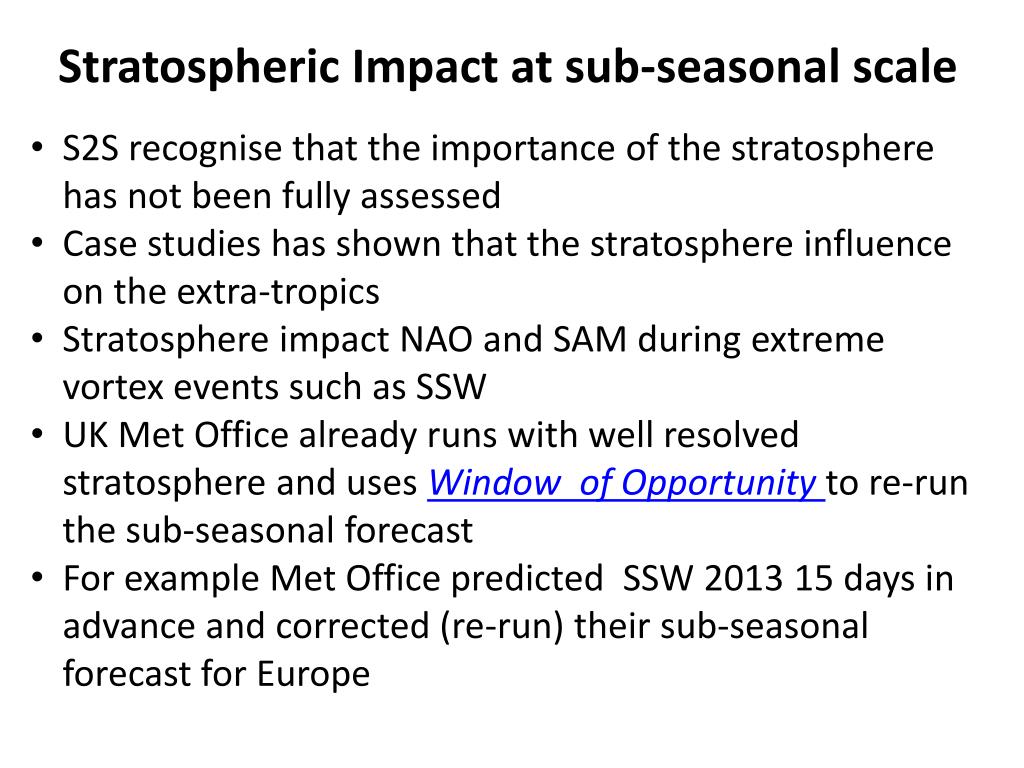 Stratospheric Impact at sub-seasonal scale

• S2S recognise that the importance of the stratosphere has not been fully assessed
• Case studies has shown that the stratosphere influence on the extra-tropics
• Stratosphere impact NAO and SAM during extreme vortex events such as SSW
• UK Met Office already runs with well resolved stratosphere and uses Window of Opportunity to re-run the sub-seasonal forecast
• For example Met Office predicted SSW 2013 15 days in advance and corrected (re-run) their sub-seasonal forecast for Europe